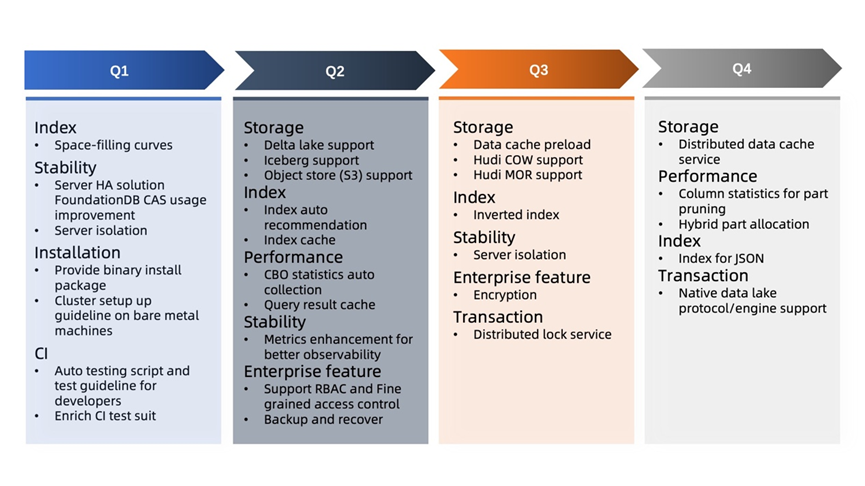 Q1

Index
• Space-filling curves
Stability
• Server HA solution FoundationDB CAS usage improvement
• Server isolation
Installation
• Provide binary install package
• Cluster setup up guideline on bare metal machines
CI
• Auto testing script and test guideline for developers
• Enrich CI test suit

Q2

Storage
• Delta lake support
• Iceberg support
• Object store (S3) support
Index
• Index auto recommendation
• Index cache
Performance
• CBO statistics auto collection
• Query result cache
Stability
• Metrics enhancement for better observability
Enterprise feature
• Support RBAC and Fine grained access control
• Backup and recover

Q3

Storage
• Data cache preload
• Hudi COW support
• Hudi MOR support
Index
• Inverted index
Stability
• Server isolation
Enterprise feature
• Encryption
Transaction
• Distributed lock service

Q4

Storage
• Distributed data cache service
Performance
• Column statistics for part pruning
• Hybrid part allocation
Index
• Index for JSON
Transaction
• Native data lake protocol/engine support